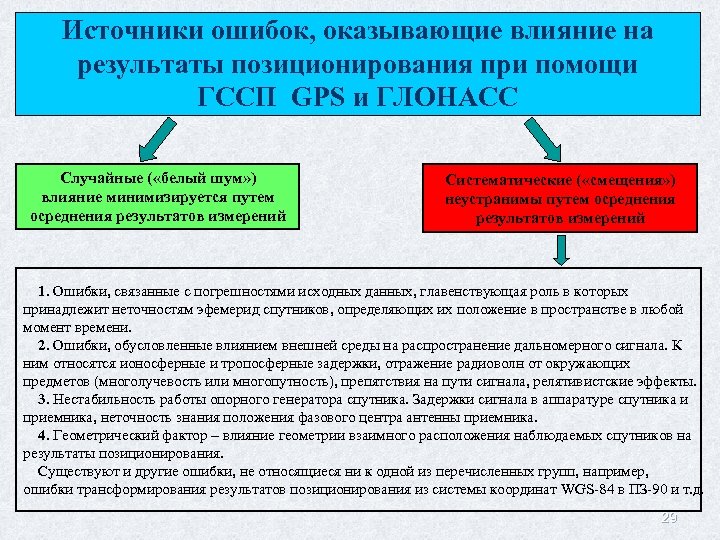 Источники ошибок, оказывающие влияние на результаты позиционирования при помощи ГССП GPS и ГЛОНАСС

Случайные («белый шум») влияние минимизируется путем осреднения результатов измерений

Систематические («смещения») неустранимы путем осреднения результатов измерений

1. Ошибки, связанные с погрешностями исходных данных, главенствующая роль в которых принадлежит неточностям эфемерид спутников, определяющих их положение в пространстве в любой момент времени.

2. Ошибки, обусловленные влиянием внешней среды на распространение дальномерного сигнала. К ним относятся ионосферные и тропосферные задержки, отражение радиоволн от окружающих предметов (многолучевость или многопутность), препятствия на пути сигнала, релятивистские эффекты.

3. Нестабильность работы опорного генератора спутника. Задержки сигнала в аппаратуре спутника и приемника, неточность знания положения фазового центра антенны приемника.

4. Геометрический фактор – влияние геометрии взаимного расположения наблюдаемых спутников на результаты позиционирования.

Существуют и другие ошибки, не относящиеся ни к одной из перечисленных групп, например, ошибки трансформирования результатов позиционирования из системы координат WGS-84 в ПЗ-90 и т.д.

29